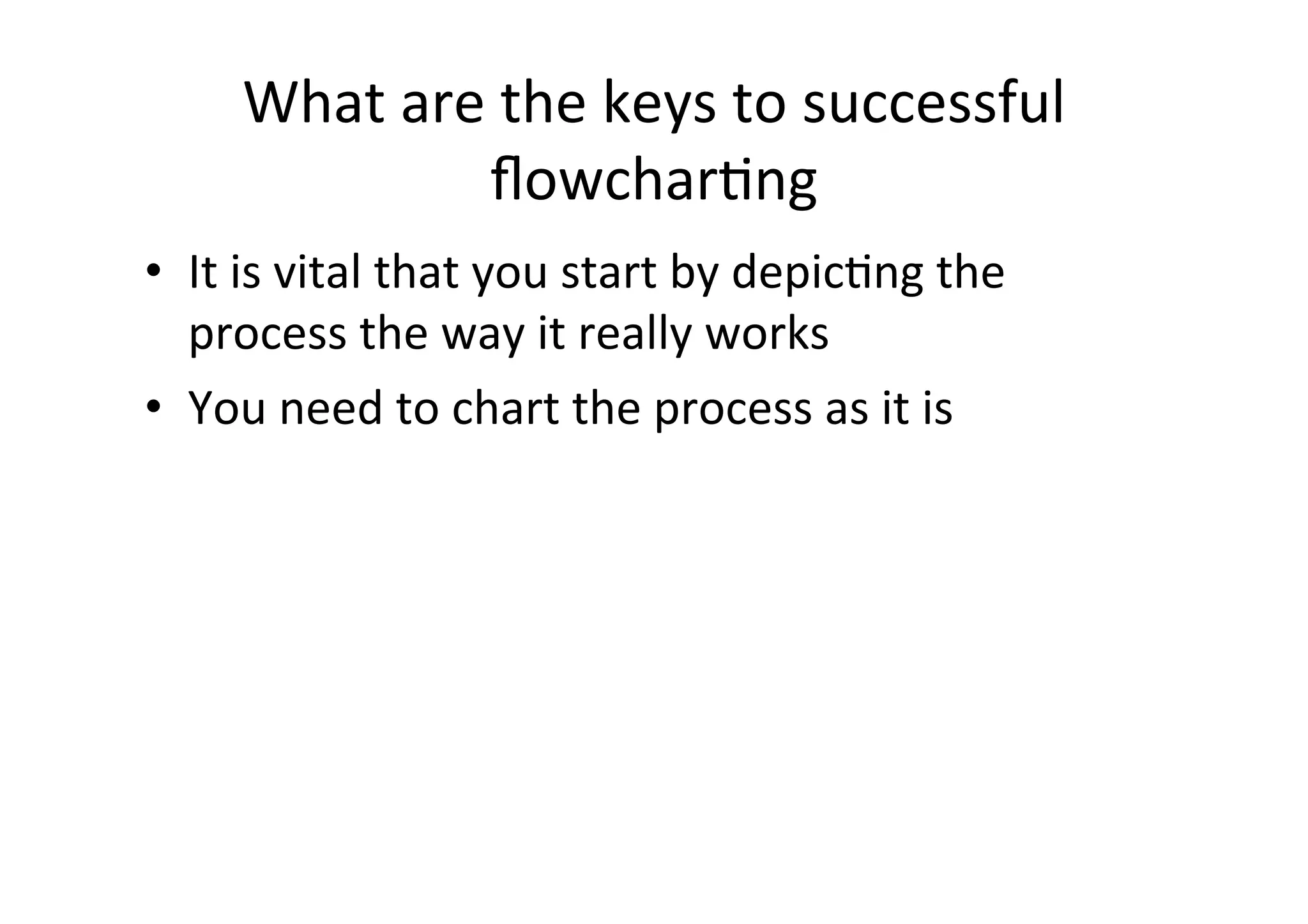 What are the keys to successful flowcharting

• It is vital that you start by depicting the process the way it really works

• You need to chart the process as it is